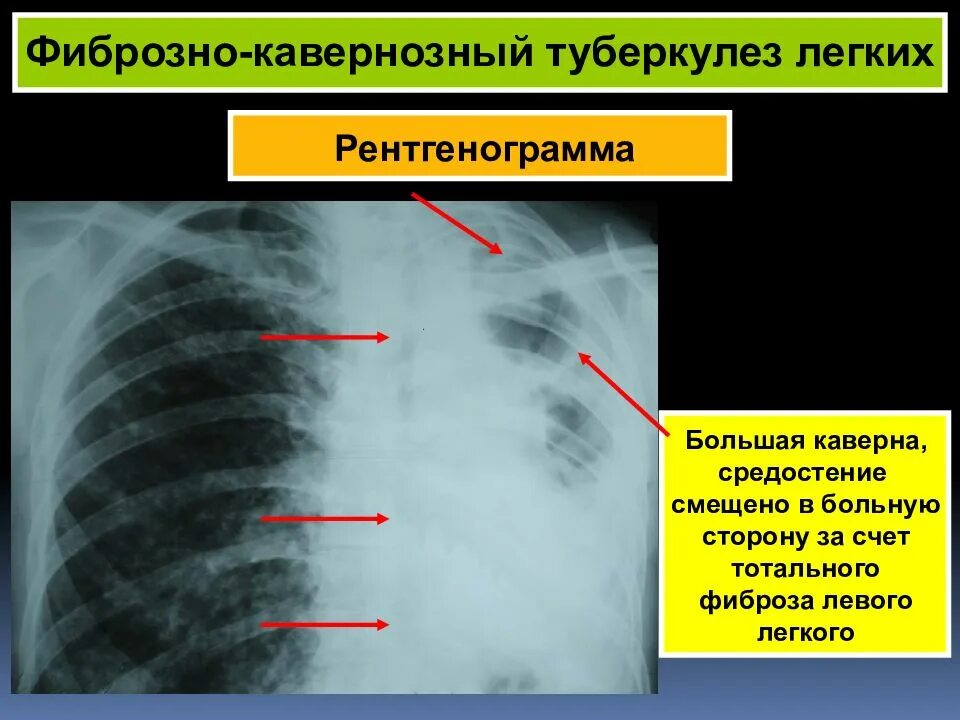 Фиброзно-кавернозный туберкулез легких

Рентгенограмма

Большая каверна, средостение смещено в больную сторону за счет тотального фиброза левого легкого